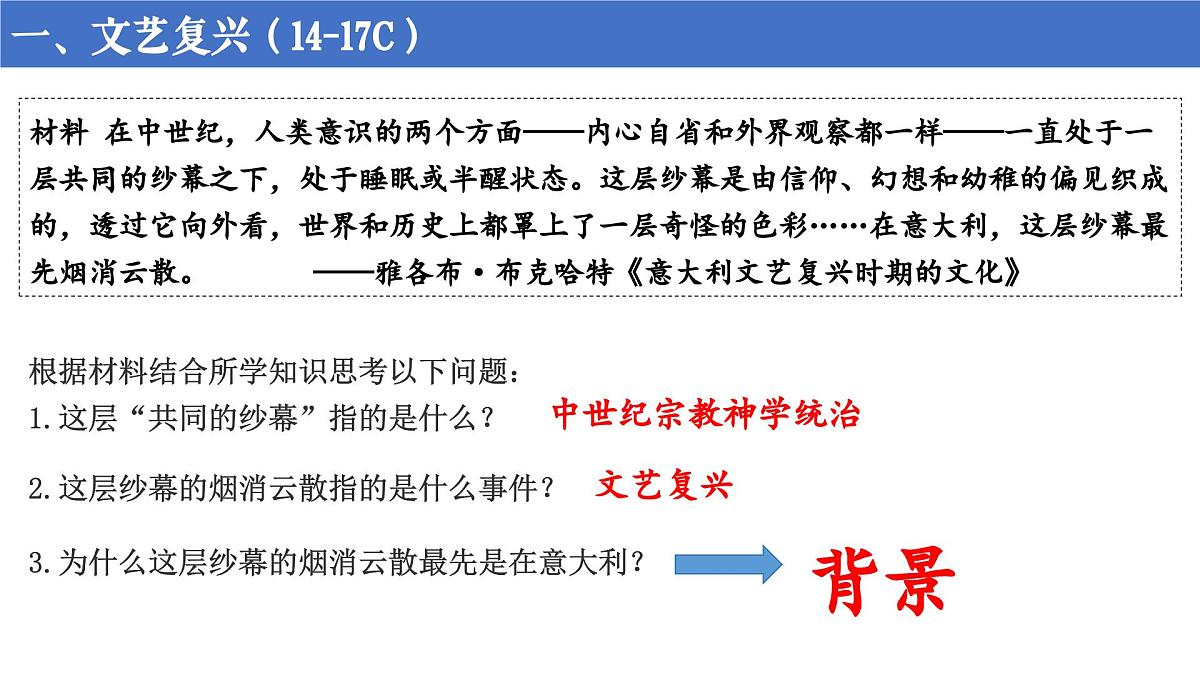 一、文艺复兴（14-17C）

材料 在中世纪，人类意识的两个方面——内心自省和外界观察都一样——一直处于一层共同的纱幕之下，处于睡眠或半醒状态。这层纱幕是由信仰、幻想和幼稚的偏见织成的，透过它向外看，世界和历史上都罩上了一层奇怪的色彩……在意大利，这层纱幕最先烟消云散。 ——雅各布·布克哈特《意大利文艺复兴时期的文化》

根据材料结合所学知识思考以下问题：
1.这层“共同的纱幕”指的是什么？ 中世纪宗教神学统治

2.这层纱幕的烟消云散指的是什么事件？ 文艺复兴

3.为什么这层纱幕的烟消云散最先是在意大利？ 背景